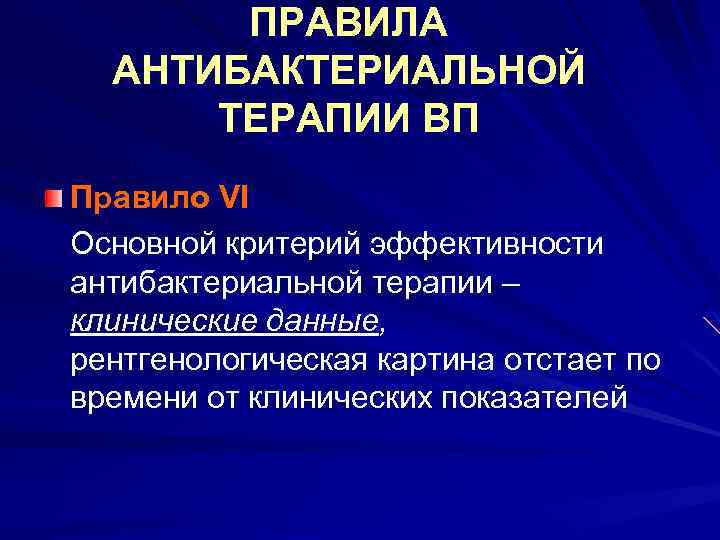 ПРАВИЛА АНТИБАКТЕРИАЛЬНОЙ ТЕРАПИИ ВП

Правило VI

Основной критерий эффективности антибактериальной терапии – клинические данные, рентгенологическая картина отстает по времени от клинических показателей